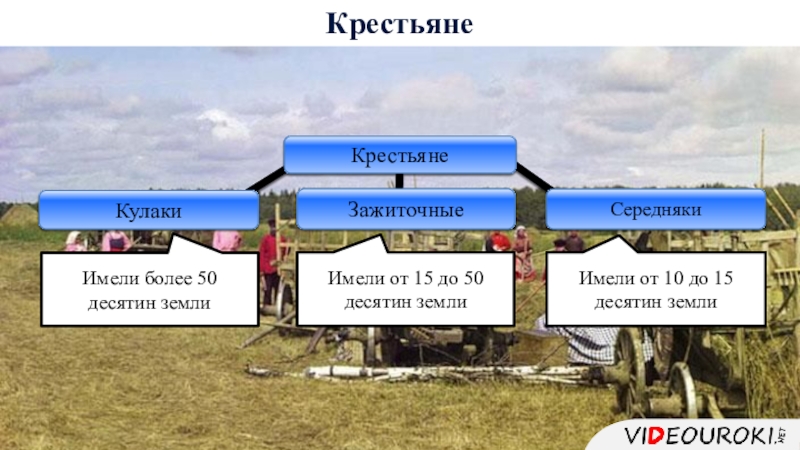 Крестьяне

Крестьяне

Кулаки

Зажиточные

Середняки

Имели более 50 десятин земли

Имели от 15 до 50 десятин земли

Имели от 10 до 15 десятин земли

VIDEOUROKI.NET